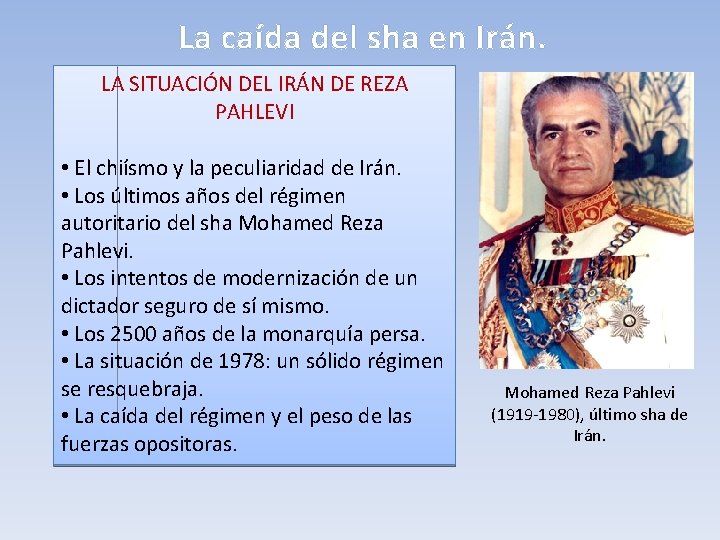 La caída del sha en Irán.

LA SITUACIÓN DEL IRÁN DE REZA PAHLEVI

• El chiísmo y la peculiaridad de Irán.
• Los últimos años del régimen autoritario del sha Mohamed Reza Pahlevi.
• Los intentos de modernización de un dictador seguro de sí mismo.
• Los 2500 años de la monarquía persa.
• La situación de 1978: un sólido régimen se resquebraja.
• La caída del régimen y el peso de las fuerzas opositoras.

Mohamed Reza Pahlevi (1919-1980), último sha de Irán.